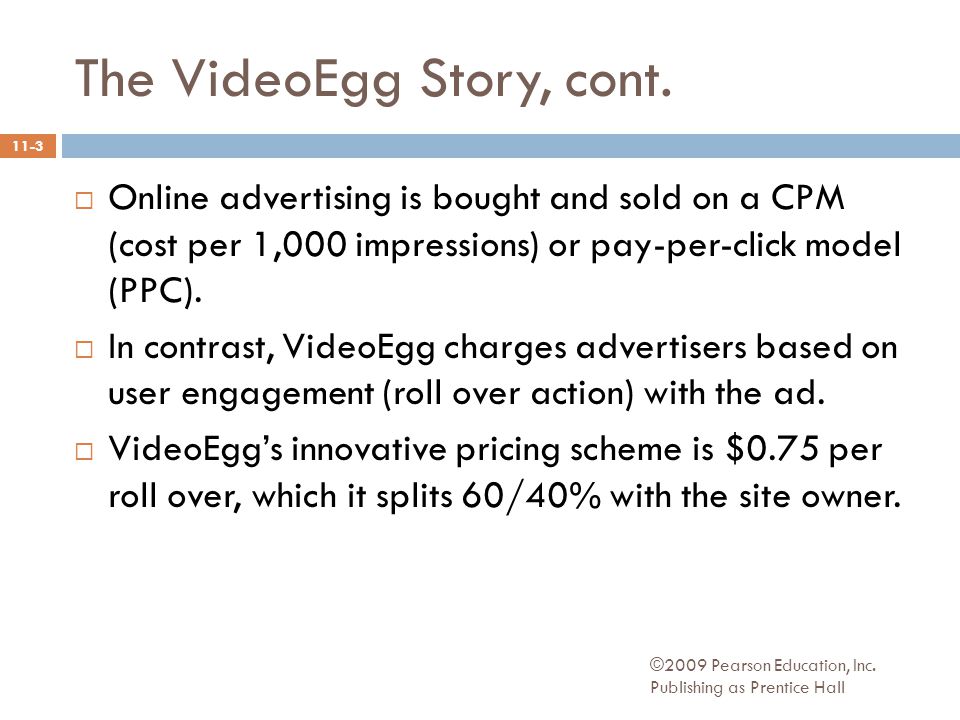 The VideoEgg Story, cont.

11-3

□ Online advertising is bought and sold on a CPM (cost per 1,000 impressions) or pay-per-click model (PPC).

□ In contrast, VideoEgg charges advertisers based on user engagement (roll over action) with the ad.

□ VideoEgg's innovative pricing scheme is \$0.75 per roll over, which it splits 60/40% with the site owner.

©2009 Pearson Education, Inc.
Publishing as Prentice Hall